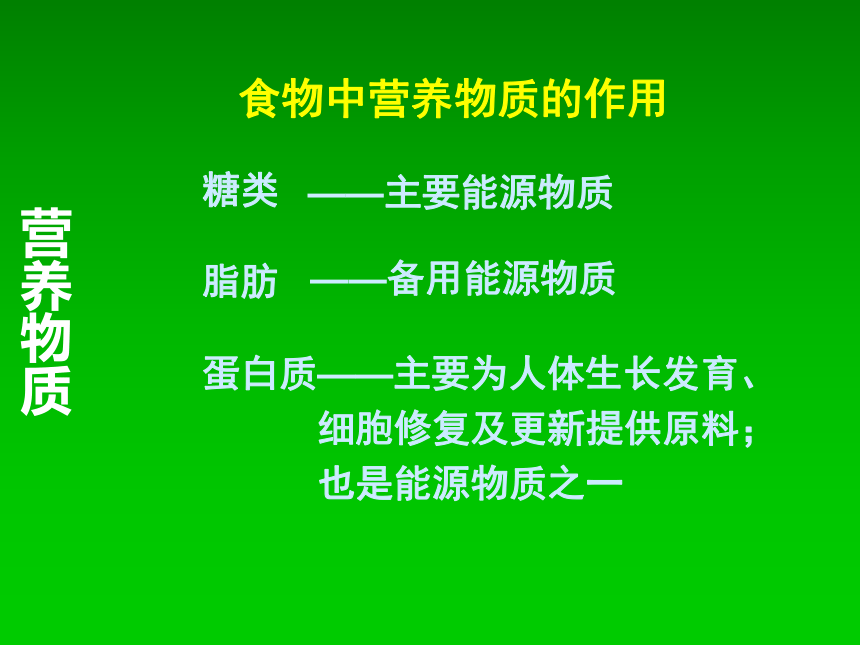 营养物质

食物中营养物质的作用

糖类 ——主要能源物质

脂肪 ——备用能源物质

蛋白质——主要为人体生长发育、细胞修复及更新提供原料；也是能源物质之一